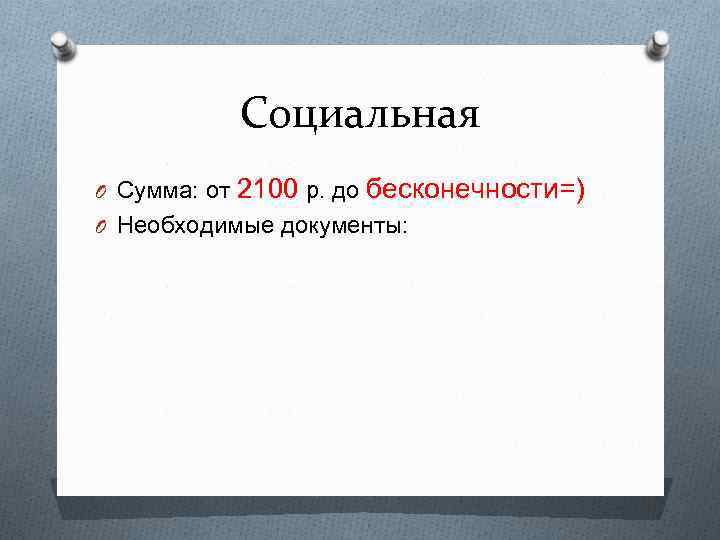 Социальная

Сумма: от 2100 р. до бесконечности=)

Необходимые документы: